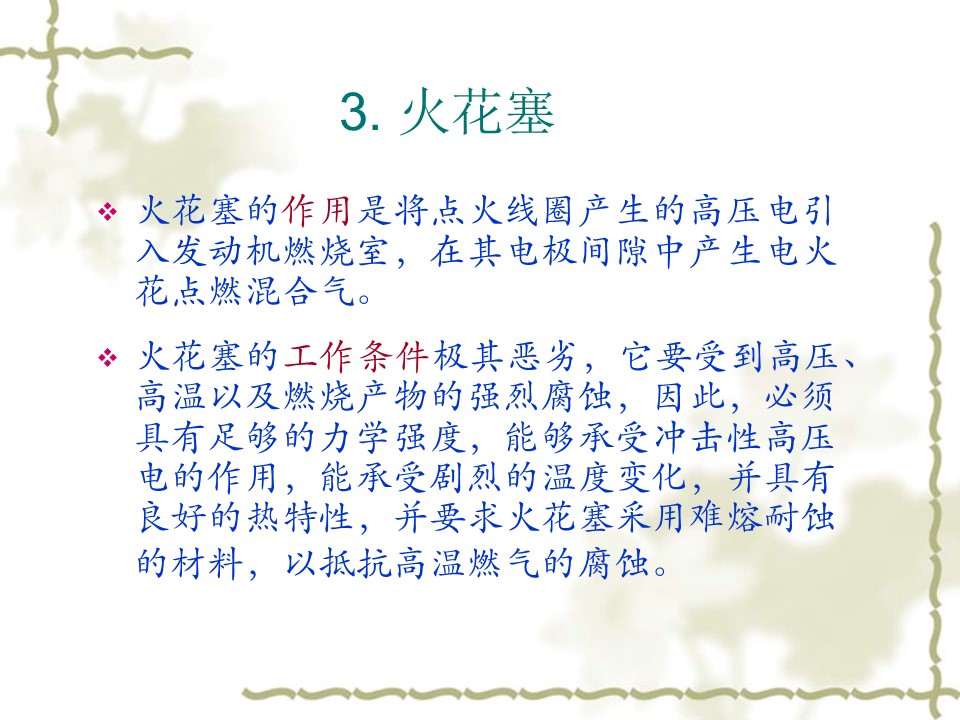 3. 火花塞

❖ 火花塞的作用是将点火线圈产生的高压电引入发动机燃烧室，在其电极间隙中产生电火花点燃混合气。

❖ 火花塞的工作条件极其恶劣，它要受到高压、高温以及燃烧产物的强烈腐蚀，因此，必须具有足够的力学强度，能够承受冲击性高压电的作用，能承受剧烈的温度变化，并具有良好的热特性，并要求火花塞采用难熔耐蚀的材料，以抵抗高温燃气的腐蚀。